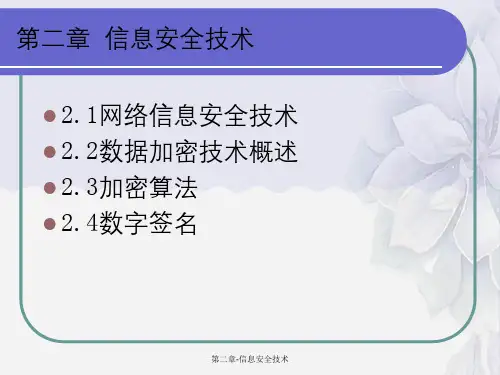 第二章 信息安全技术

- 2.1网络信息安全技术
- 2.2数据加密技术概述
- 2.3加密算法
- 2.4数字签名

第二章-信息安全技术